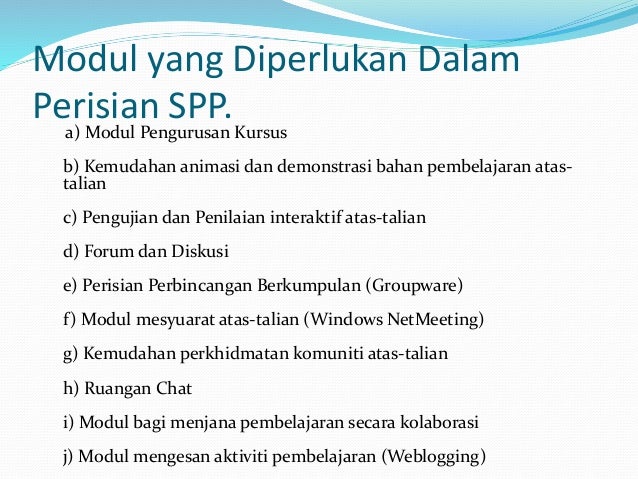 Modul yang Diperlukan Dalam Perisian SPP.

a) Modul Pengurusan Kursus

b) Kemudahan animasi dan demonstrasi bahan pembelajaran atas-talian

c) Pengujian dan Penilaian interaktif atas-talian

d) Forum dan Diskusi

e) Perisian Perbincangan Berkumpulan (Groupware)

f) Modul mesyuarat atas-talian (Windows NetMeeting)

g) Kemudahan perkhidmatan komuniti atas-talian

h) Ruangan Chat

i) Modul bagi menjana pembelajaran secara kolaborasi

j) Modul mengesan aktiviti pembelajaran (Weblogging)